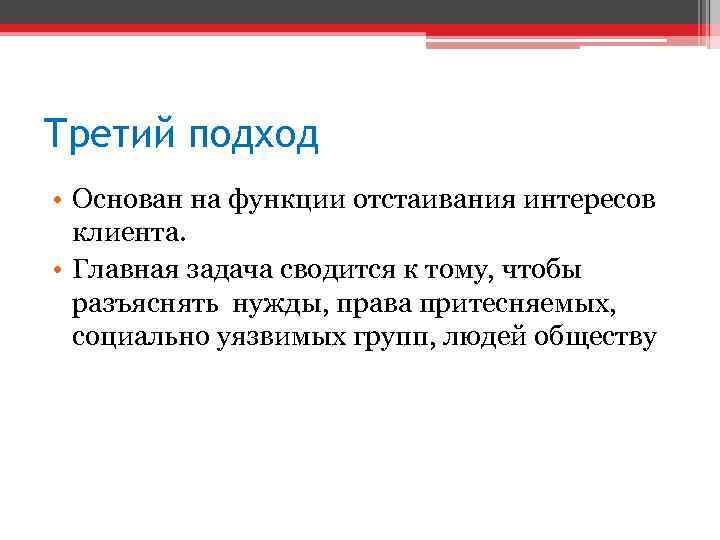 Третий подход

• Основан на функции отстаивания интересов клиента.
• Главная задача сводится к тому, чтобы разъяснять  нужды, права притесняемых, социально уязвимых групп, людей обществу